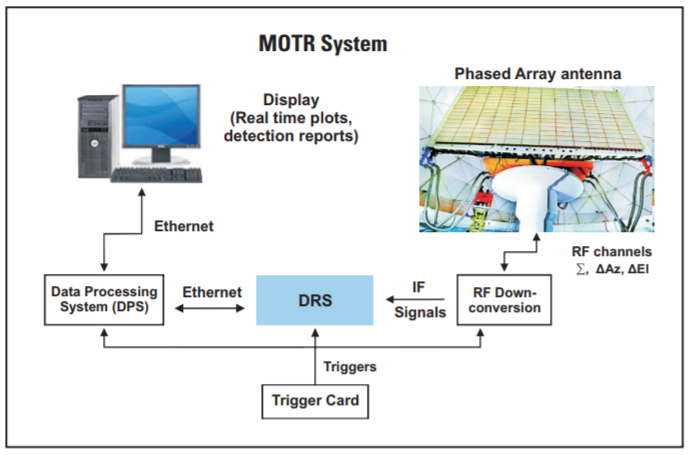 MOTR System

Display (Real time plots, detection reports)

Phased Array antenna

Ethernet

RF channels $\Sigma$, $\Delta$Az, $\Delta$El

Data Processing System (DPS)

Ethernet

DRS

IF Signals

RF Down-conversion

Triggers

Trigger Card